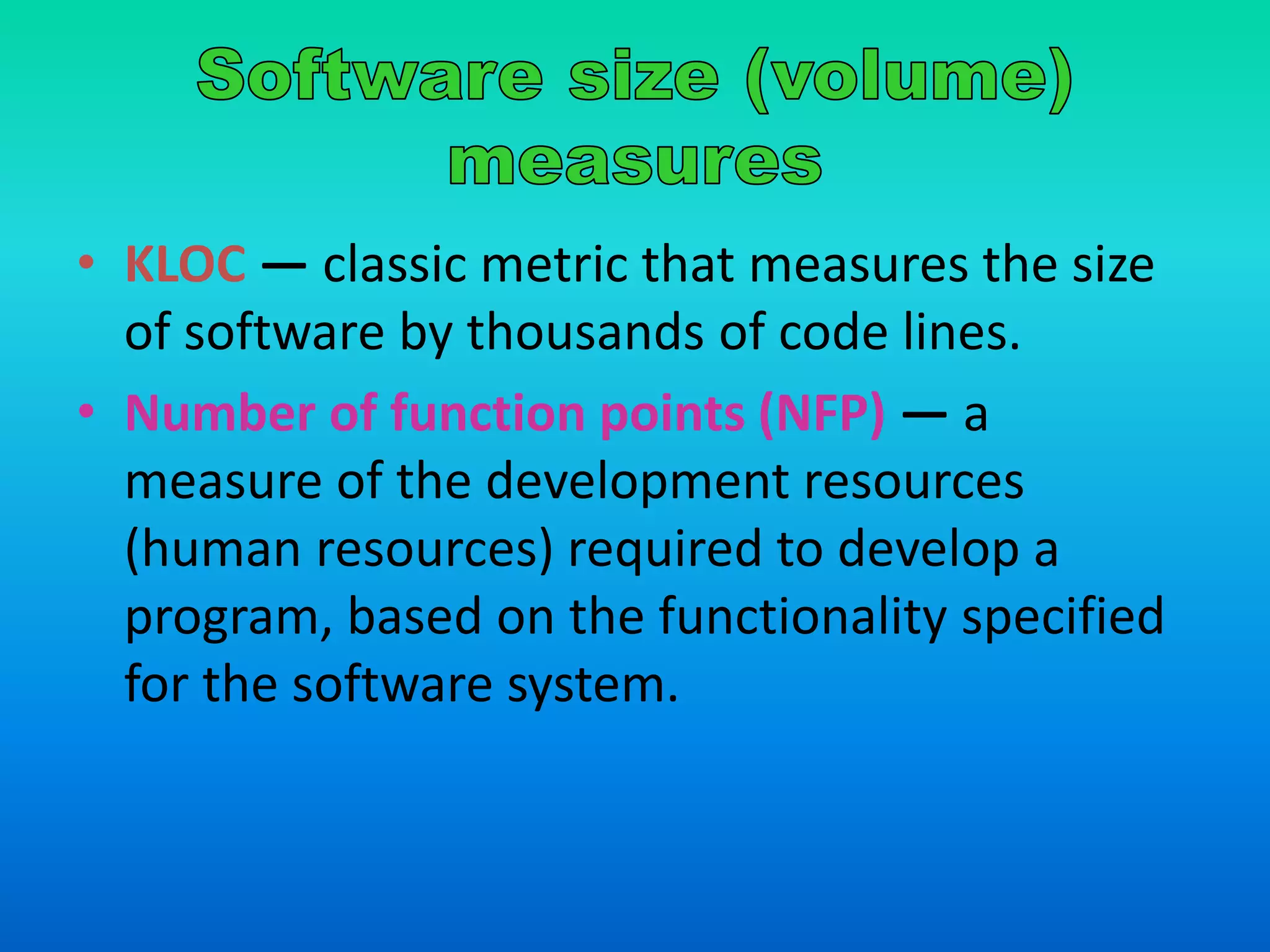 Software size (volume) measures

• KLOC — classic metric that measures the size of software by thousands of code lines.
• Number of function points (NFP) — a measure of the development resources (human resources) required to develop a program, based on the functionality specified for the software system.